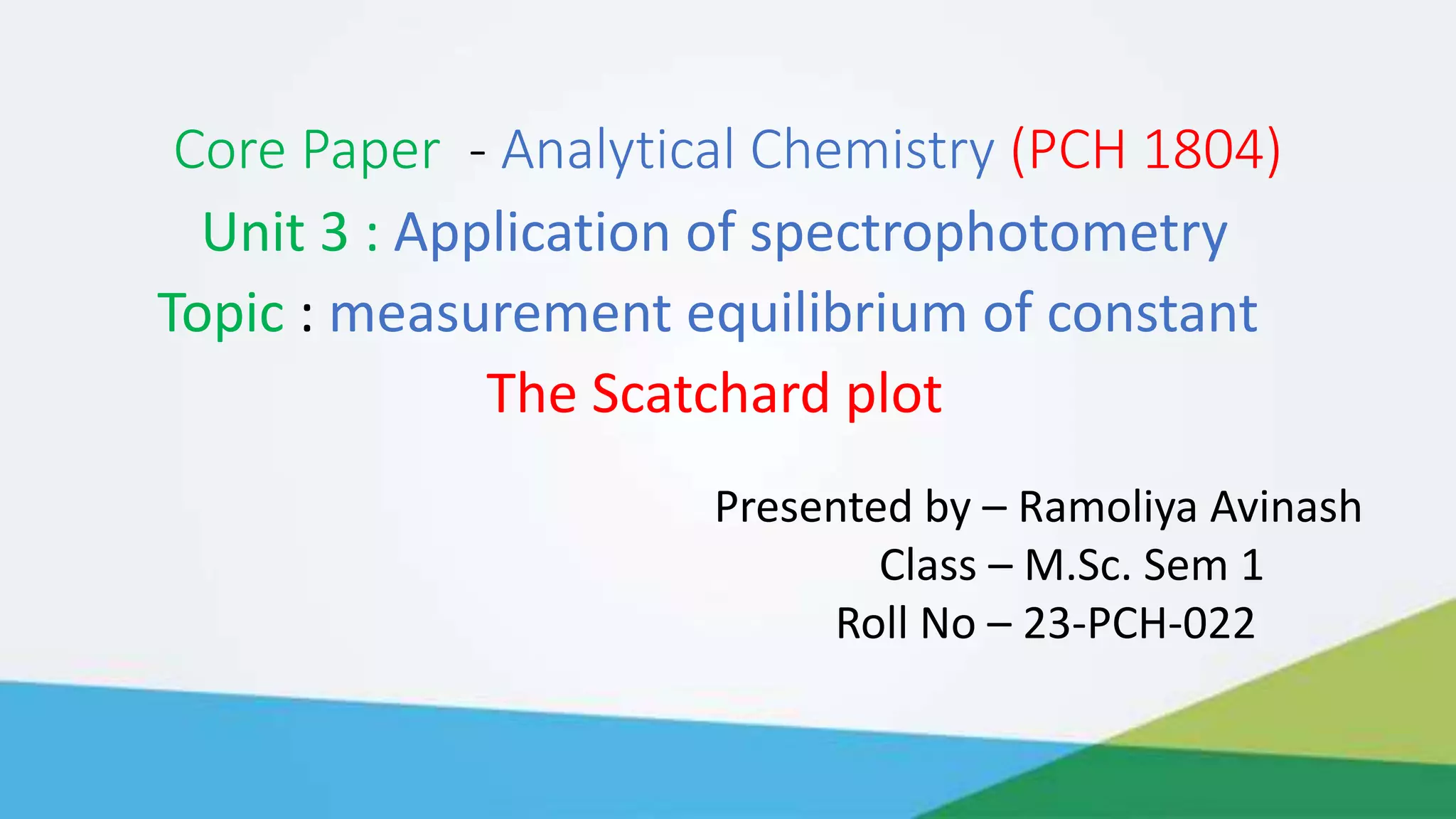 Core Paper - Analytical Chemistry (PCH 1804)
Unit 3 : Application of spectrophotometry
Topic : measurement equilibrium of constant
The Scatchard plot

Presented by – Ramoliya Avinash
Class – M.Sc. Sem 1
Roll No – 23-PCH-022